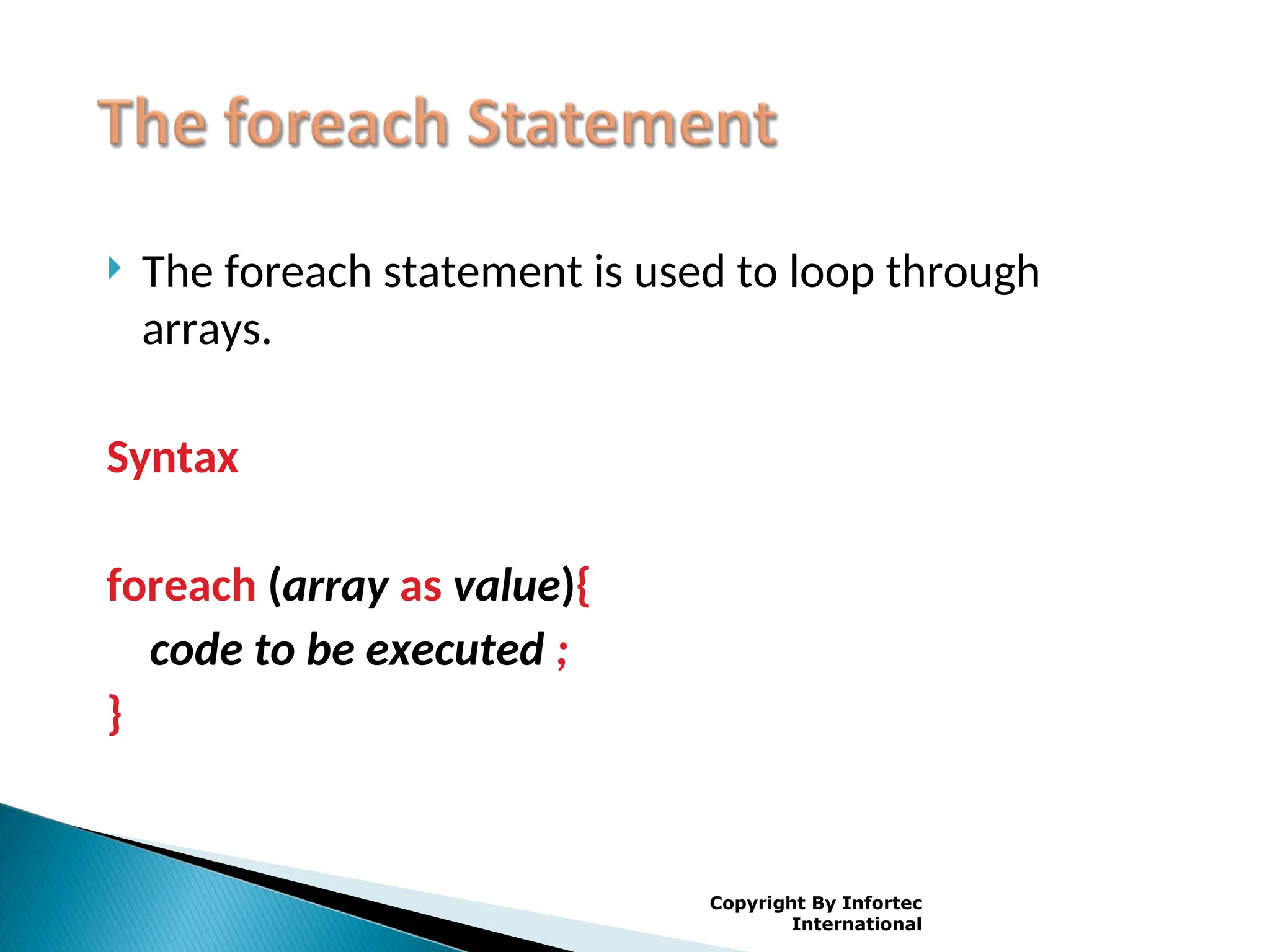 The foreach Statement

The foreach statement is used to loop through arrays.

Syntax

foreach (array as value){
code to be executed ;
}

Copyright By Infortec International